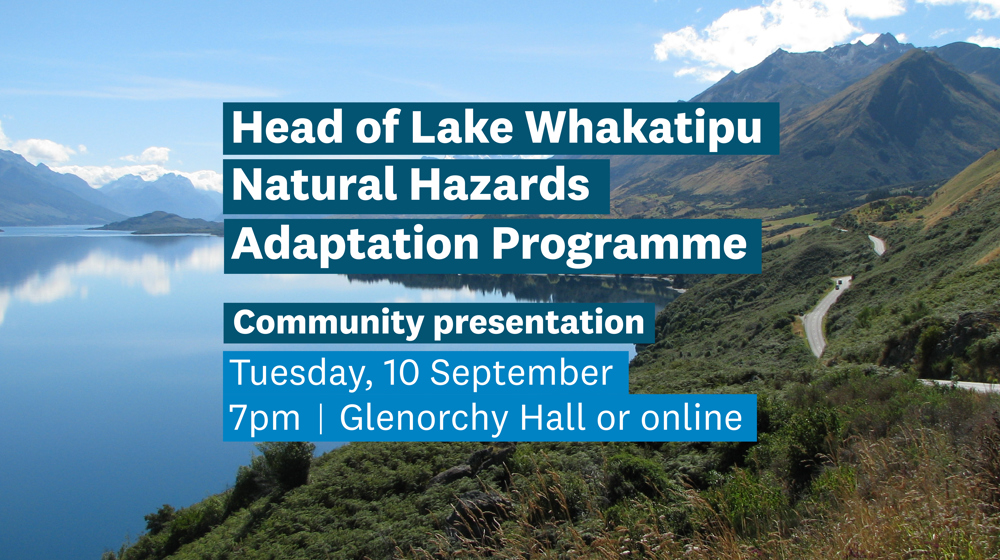 Head of Lake Whakatipu Natural Hazards Adaptation Programme

Community presentation

Tuesday, 10 September
7pm | Glenorchy Hall or online